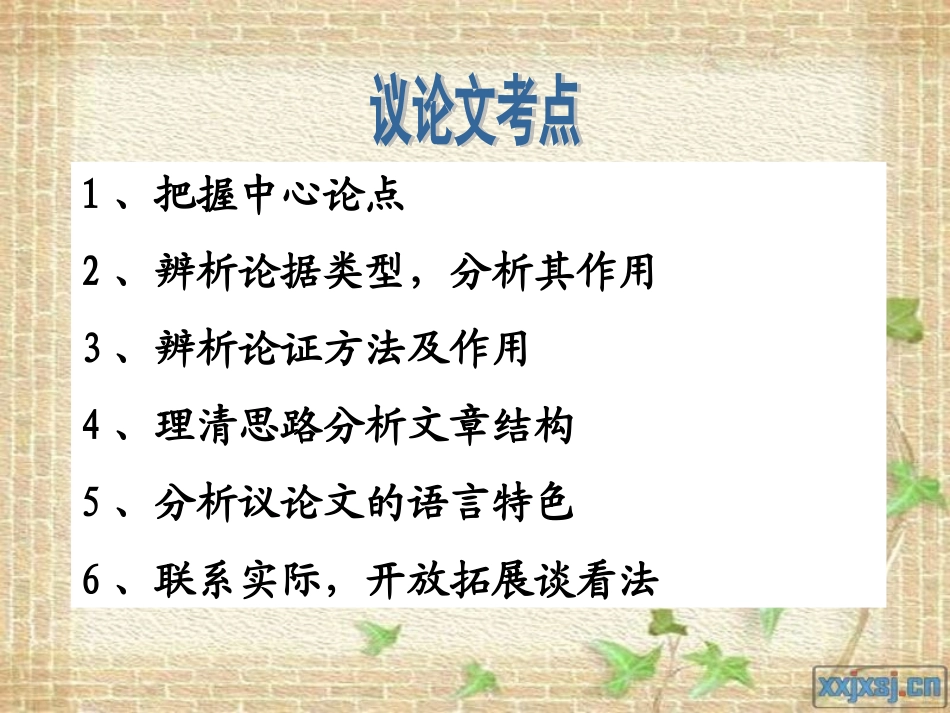 议论文考点

1、把握中心论点

2、辨析论据类型，分析其作用

3、辨析论证方法及作用

4、理清思路分析文章结构

5、分析议论文的语言特色

6、联系实际，开放拓展谈看法

xxjxsj.cn